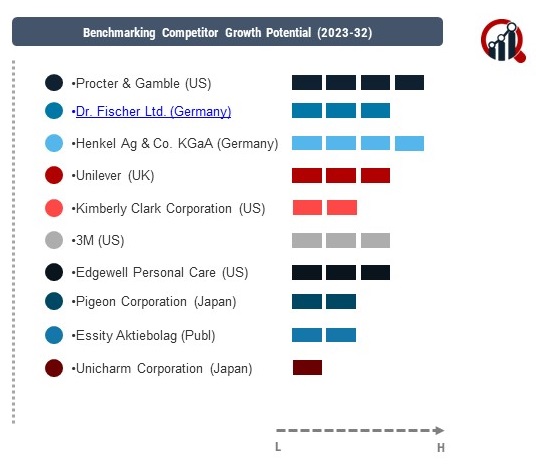 Benchmarking Competitor Growth Potential (2023-32)

•Procter & Gamble (US)

•Dr. Fischer Ltd. (Germany)

•Henkel Ag & Co. KGaA (Germany)

•Unilever (UK)

•Kimberly Clark Corporation (US)

•3M (US)

•Edgewell Personal Care (US)

•Pigeon Corporation (Japan)

•Essity Aktiebolag (Publ)

•Unicharm Corporation (Japan)

L

H